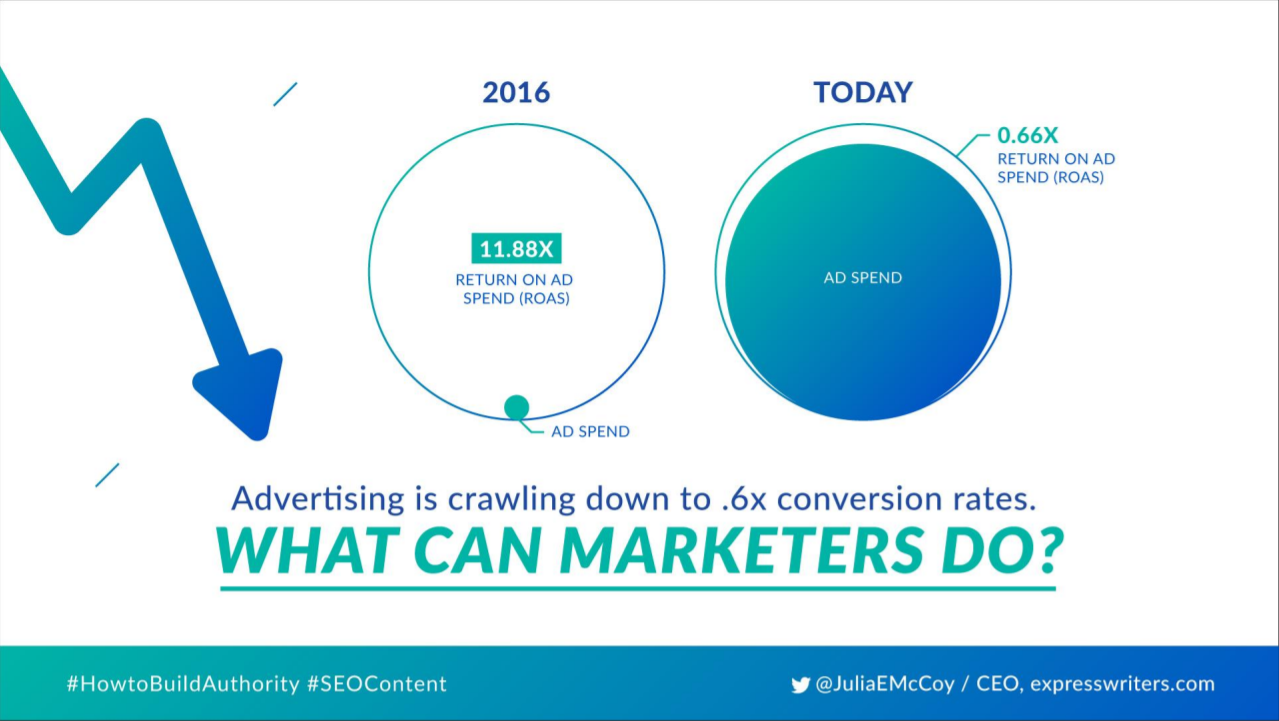 2016

11.88X
RETURN ON AD SPEND (ROAS)

AD SPEND

TODAY

0.66X
RETURN ON AD SPEND (ROAS)

AD SPEND

Advertising is crawling down to .6x conversion rates.
WHAT CAN MARKETERS DO?

#HowtoBuildAuthority #SEOContent

@JuliaEMcCoy / CEO, expresswriters.com